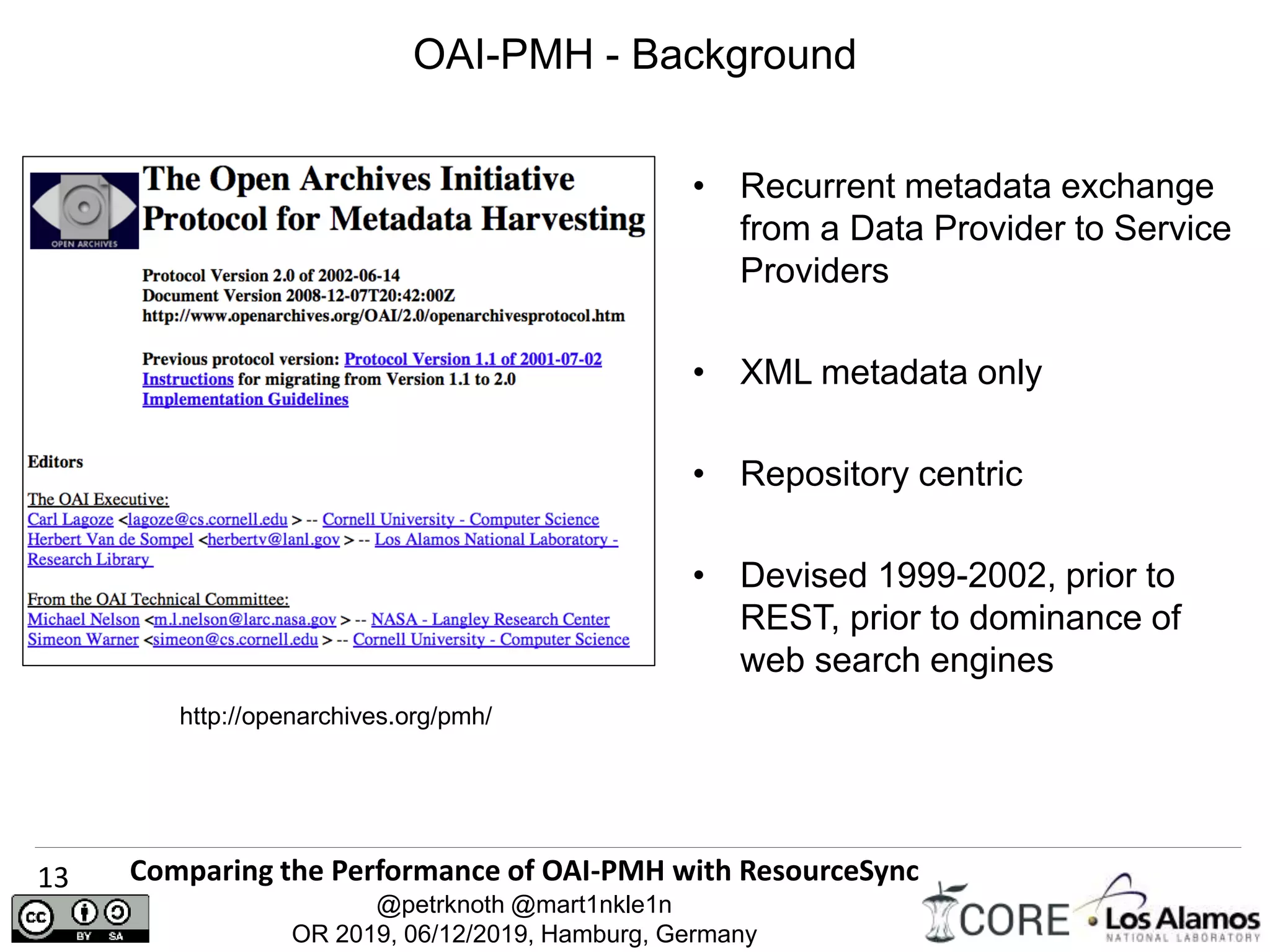 OAI-PMH - Background

OPEN ARCHIVES

The Open Archives Initiative Protocol for Metadata Harvesting

Protocol Version 2.0 of 2002-06-14
Document Version 2008-12-07T20:42:00Z
http://www.openarchives.org/OAI/2.0/openarchivesprotocol.htm

Previous protocol version: Protocol Version 1.1 of 2001-07-02
Instructions for migrating from Version 1.1 to 2.0
Implementation Guidelines

Editors

The OAI Executive:
Carl Lagoze <lagoze@cs.cornell.edu > -- Cornell University - Computer Science
Herbert Van de Sompel <herbertv@lanl.gov > -- Los Alamos National Laboratory - Research Library

From the OAI Technical Committee:
Michael Nelson <m.l.nelson@larc.nasa.gov > -- NASA - Langley Research Center
Simeon Warner <simeon@cs.cornell.edu > -- Cornell University - Computer Science

http://openarchives.org/pmh/

• Recurrent metadata exchange from a Data Provider to Service Providers

• XML metadata only

• Repository centric

• Devised 1999-2002, prior to REST, prior to dominance of web search engines

13

Comparing the Performance of OAI-PMH with ResourceSync
@petrknoth @mart1nkle1n
OR 2019, 06/12/2019, Hamburg, Germany

cc BY SA

CORE

Los Alamos
NATIONAL LABORATORY